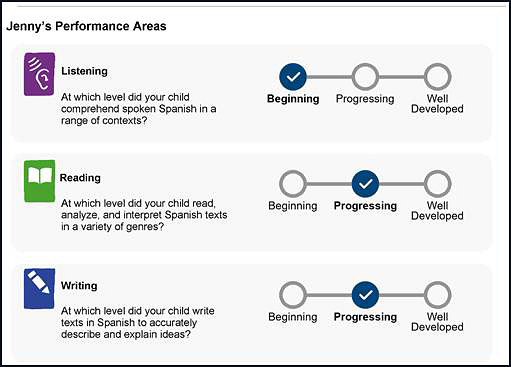 Jenny's Performance Areas

Listening

At which level did your child comprehend spoken Spanish in a range of contexts?

Beginning Progressing Well Developed

Reading

At which level did your child read, analyze, and interpret Spanish texts in a variety of genres?

Beginning Progressing Well Developed

Writing

At which level did your child write texts in Spanish to accurately describe and explain ideas?

Beginning Progressing Well Developed